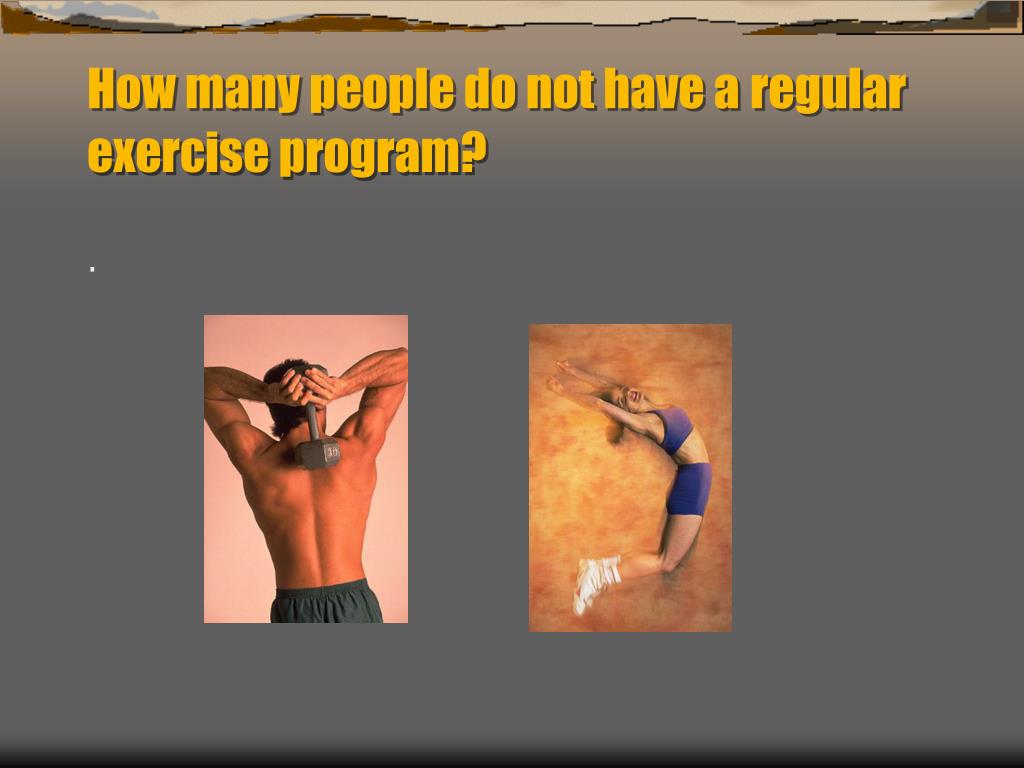 How many people do not have a regular exercise program?

.